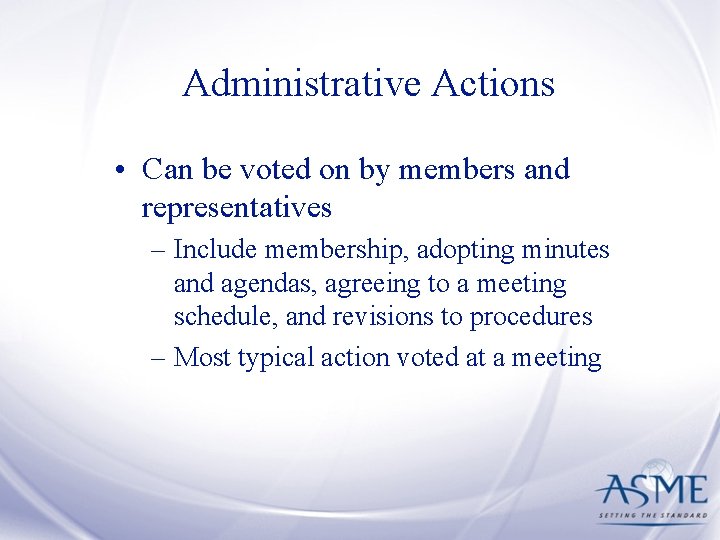 Administrative Actions

• Can be voted on by members and representatives

– Include membership, adopting minutes and agendas, agreeing to a meeting schedule, and revisions to procedures

– Most typical action voted at a meeting

ASME
SETTING THE STANDARD